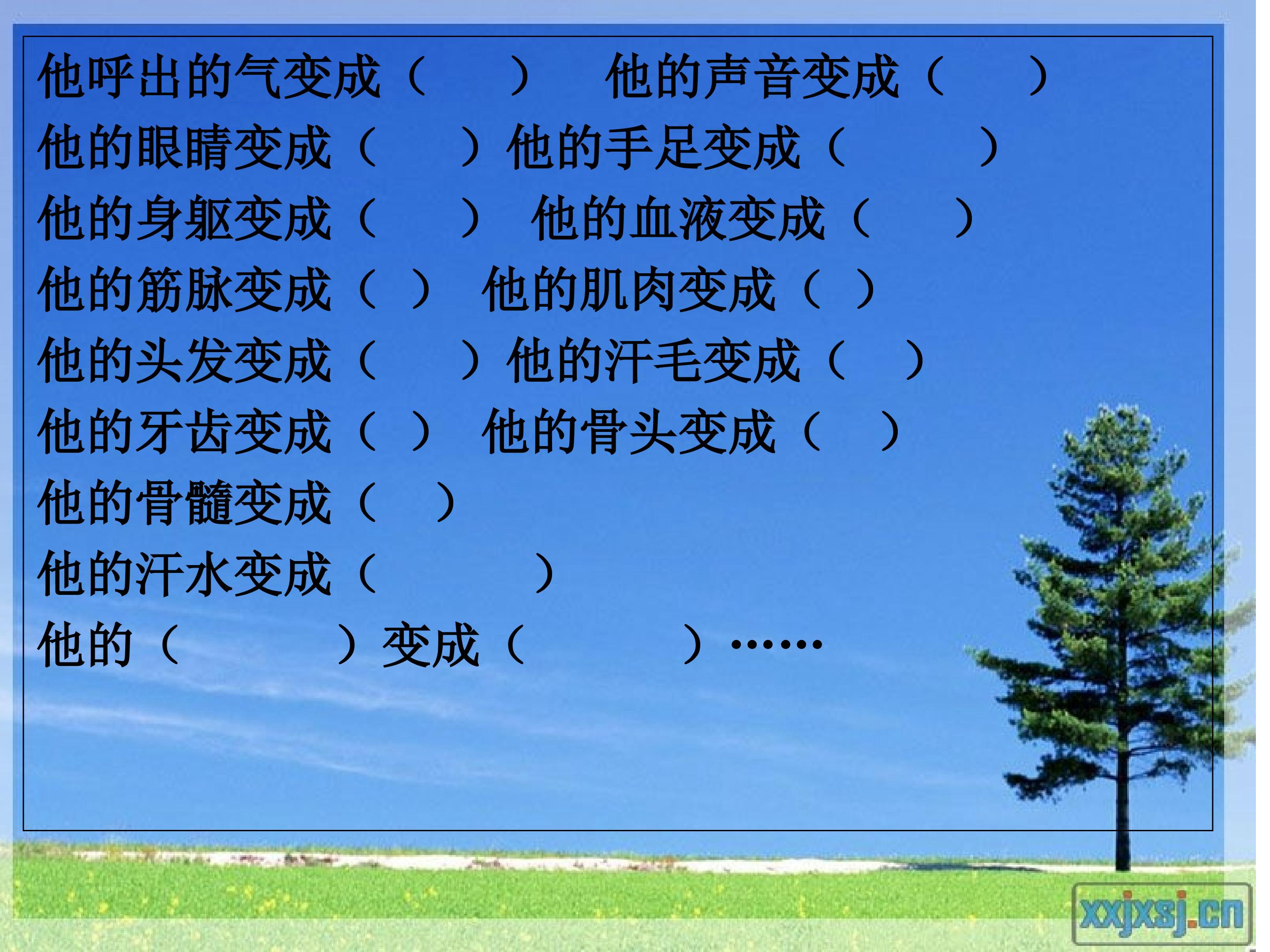 他呼出的气变成（　　）　他的声音变成（　　）
他的眼睛变成（　　）他的手足变成（　　　）
他的身躯变成（　　）　他的血液变成（　　）
他的筋脉变成（ ）　他的肌肉变成（ ）
他的头发变成（　　）他的汗毛变成（　）
他的牙齿变成（ ）　他的骨头变成（　）
他的骨髓变成（　）
他的汗水变成（　　　）
他的（　　　）变成（　　　）……

xxjxsj.cn